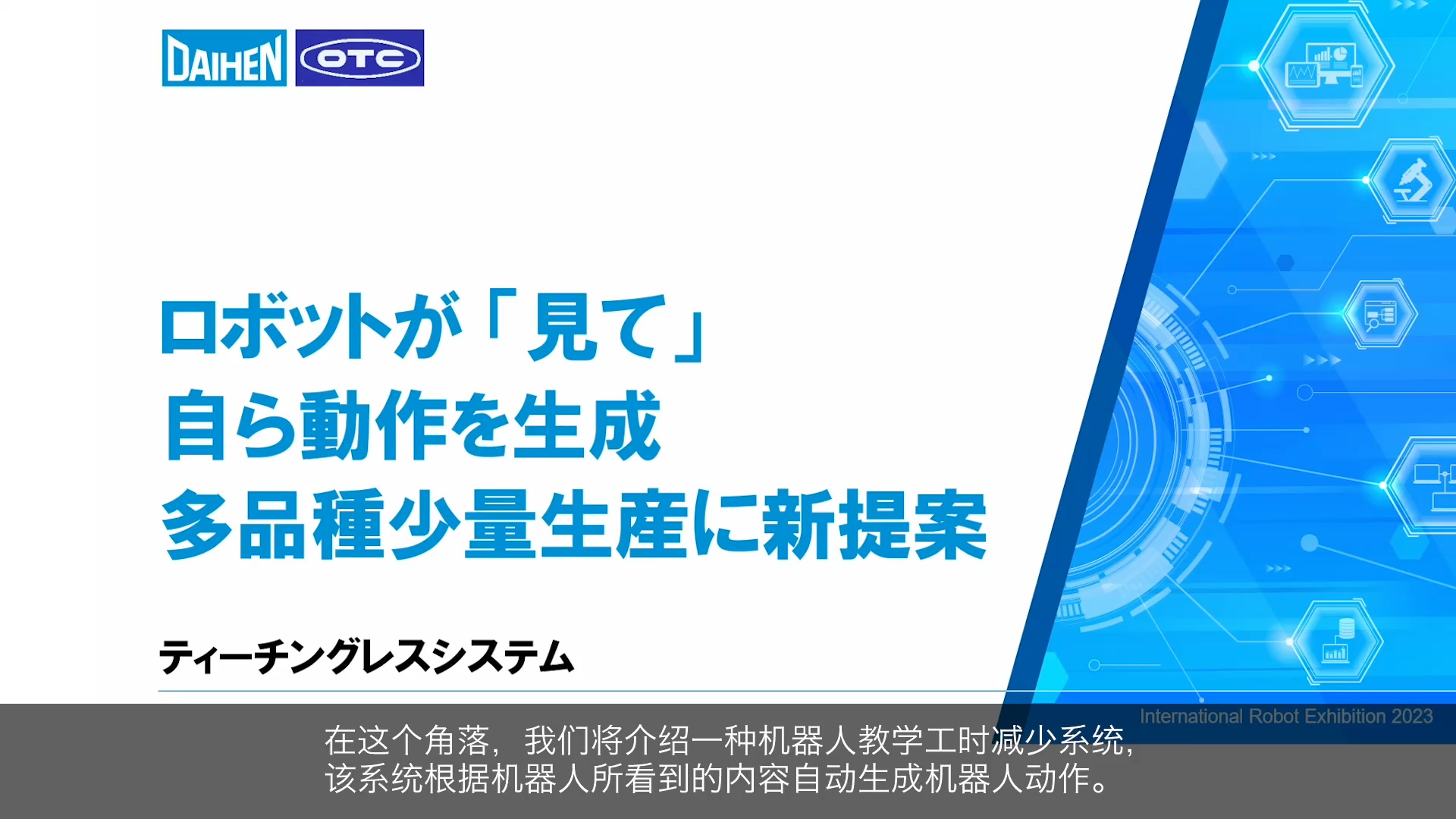 DAIHEN OTC

ロボットが「見て」
自ら動作を生成
多品種少量生産に新提案

ティーチングレスシステム

International Robot Exhibition 2023

在这个角落，我们将介绍一种机器人教学工时减少系统，
该系统根据机器人所看到的内容自动生成机器人动作。